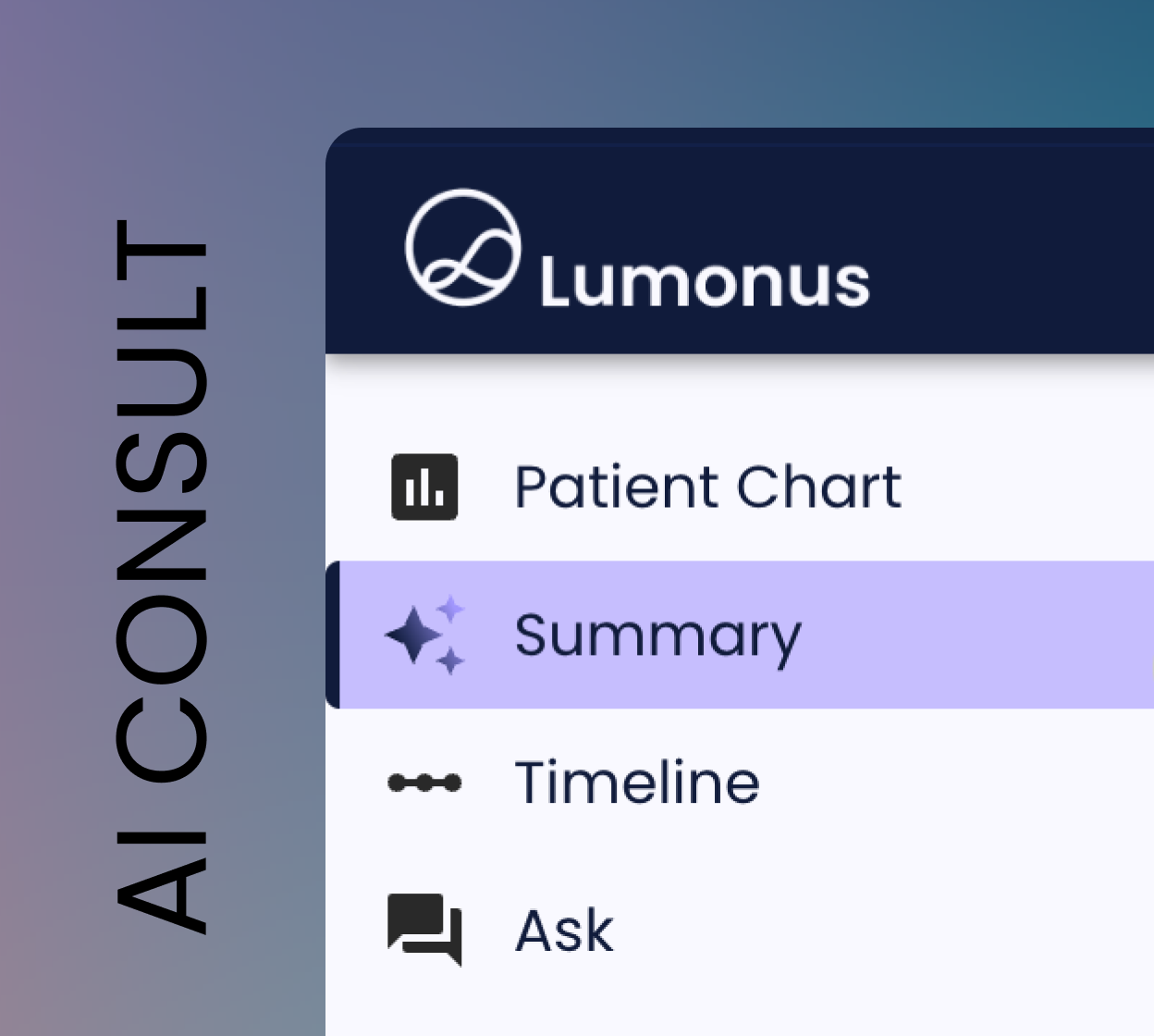 AI CONSULT

Lumonus

Patient Chart

Summary

Timeline

Ask